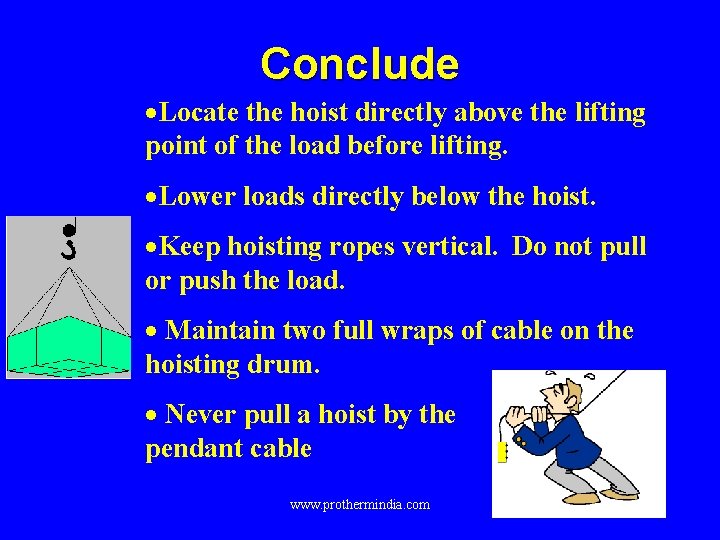 Conclude

•Locate the hoist directly above the lifting point of the load before lifting.

•Lower loads directly below the hoist.

•Keep hoisting ropes vertical. Do not pull or push the load.

• Maintain two full wraps of cable on the hoisting drum.

• Never pull a hoist by the pendant cable

www.prothermindia.com